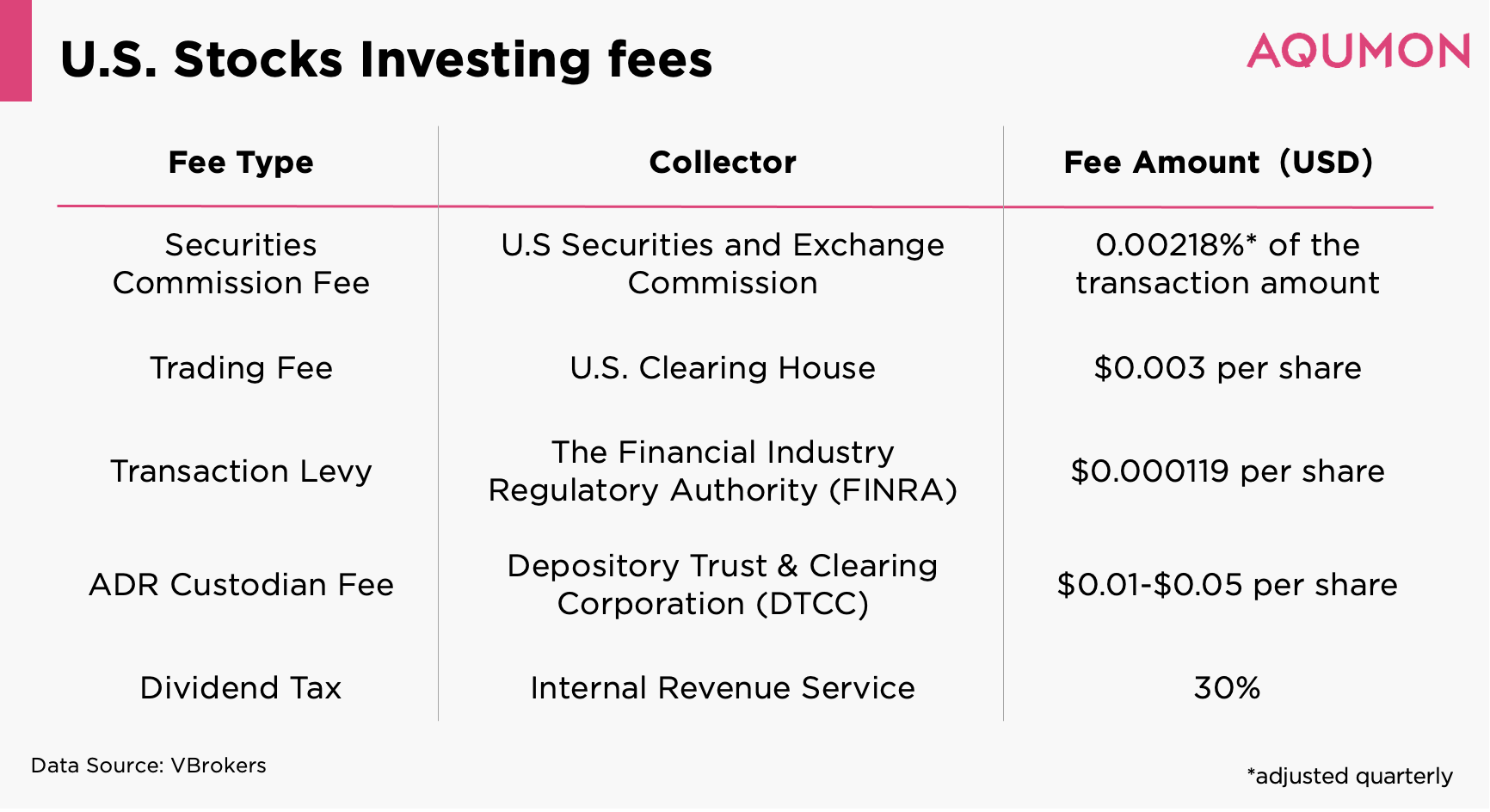 U.S. Stocks Investing fees

AQUMON

| Fee Type | Collector | Fee Amount (USD) |
|---|---|---|
| Securities Commission Fee | U.S Securities and Exchange Commission | 0.00218%* of the transaction amount |
| Trading Fee | U.S. Clearing House | \$0.003 per share |
| Transaction Levy | The Financial Industry Regulatory Authority (FINRA) | \$0.000119 per share |
| ADR Custodian Fee | Depository Trust & Clearing Corporation (DTCC) | \$0.01-\$0.05 per share |
| Dividend Tax | Internal Revenue Service | 30% |

Data Source: VBrokers

*adjusted quarterly